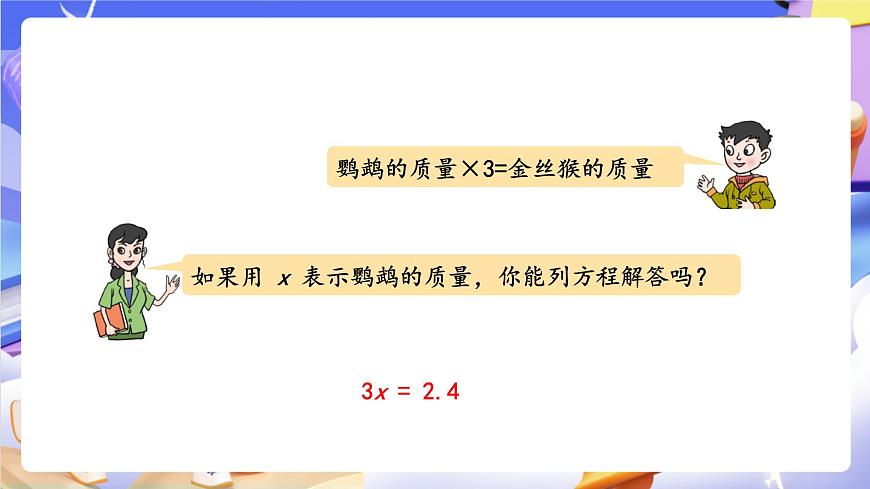 鹦鹉的质量×3=金丝猴的质量

如果用 $x$ 表示鹦鹉的质量，你能列方程解答吗？

$3x = 2.4$